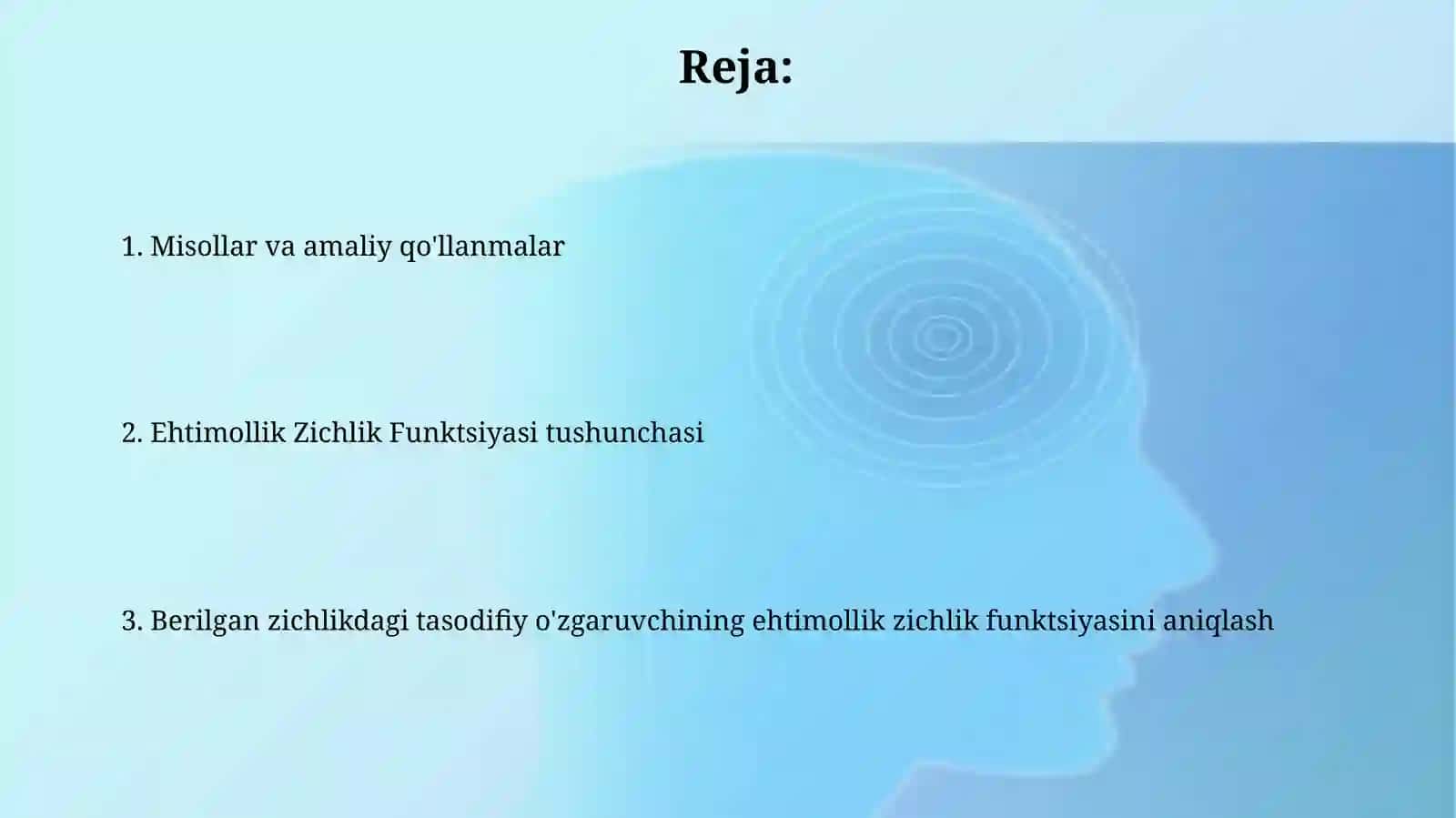 Reja:

1. Misollar va amaliy qo'llanmalar

2. Ehtimollik Zichlik Funktsiyasi tushunchasi

3. Berilgan zichlikdagi tasodifiy o'zgaruvchining ehtimollik zichlik funktsiyasini aniqlash